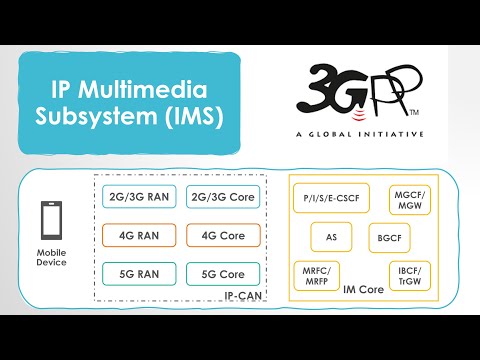 IP Multimedia Subsystem (IMS)

3GPP™
A GLOBAL INITIATIVE

Mobile Device

2G/3G RAN
2G/3G Core
4G RAN
4G Core
5G RAN
5G Core
IP-CAN

P/I/S/E-CSCF
MGCF/ MGW
AS
BGCF
MRFC/ MRFP
IBCF/ TrGW
IM Core